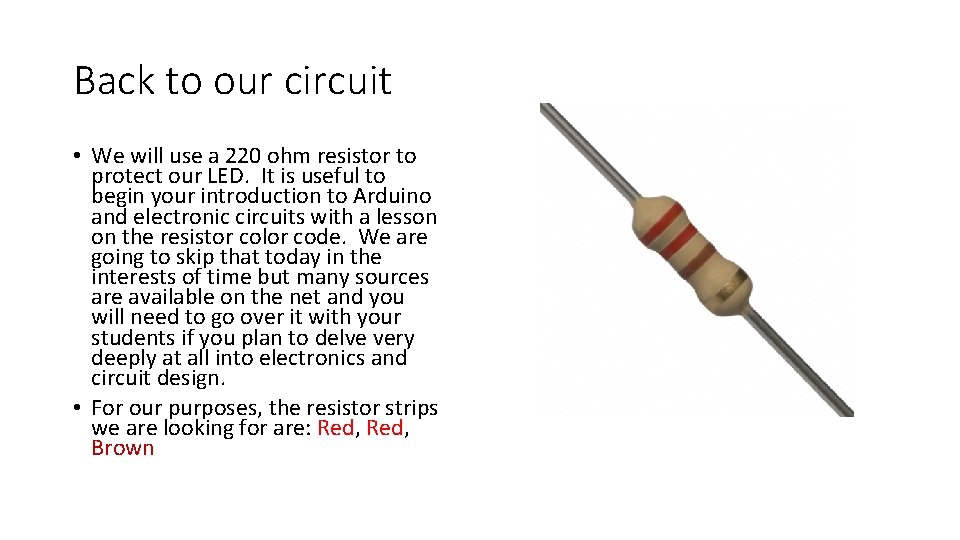 Back to our circuit

• We will use a 220 ohm resistor to protect our LED. It is useful to begin your introduction to Arduino and electronic circuits with a lesson on the resistor color code. We are going to skip that today in the interests of time but many sources are available on the net and you will need to go over it with your students if you plan to delve very deeply at all into electronics and circuit design.
• For our purposes, the resistor strips we are looking for are: Red, Red, Brown